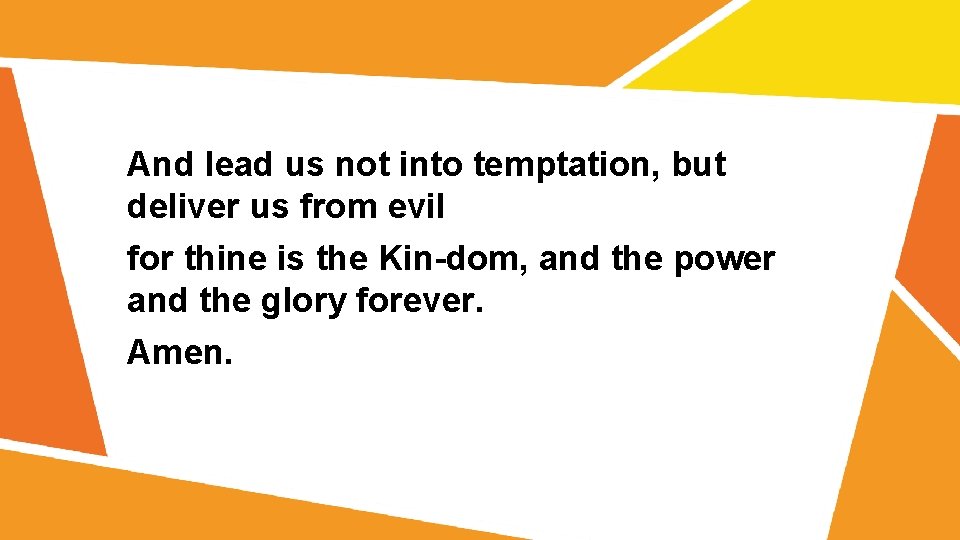 And lead us not into temptation, but deliver us from evil

for thine is the Kin-dom, and the power and the glory forever.

Amen.